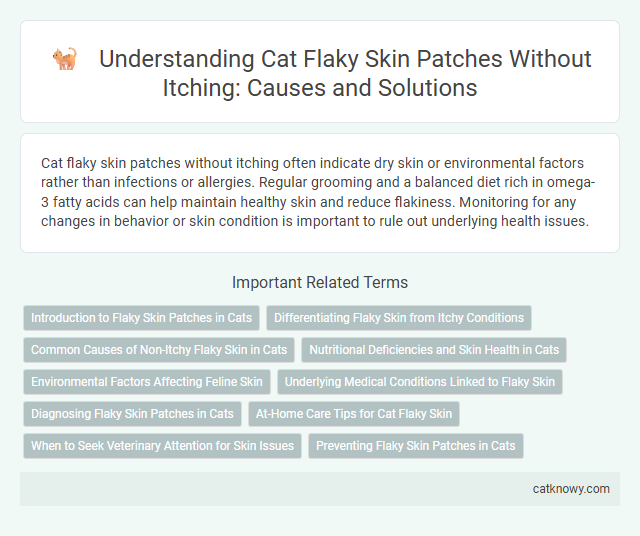 Understanding Cat Flaky Skin Patches Without Itching: Causes and Solutions

Cat flaky skin patches without itching often indicate dry skin or environmental factors rather than infections or allergies. Regular grooming and a balanced diet rich in omega-3 fatty acids can help maintain healthy skin and reduce flakiness. Monitoring for any changes in behavior or skin condition is important to rule out underlying health issues.

Important Related Terms

Introduction to Flaky Skin Patches in Cats

Differentiating Flaky Skin from Itchy Conditions

Common Causes of Non-Itchy Flaky Skin in Cats

Nutritional Deficiencies and Skin Health in Cats

Environmental Factors Affecting Feline Skin

Underlying Medical Conditions Linked to Flaky Skin

Diagnosing Flaky Skin Patches in Cats

At-Home Care Tips for Cat Flaky Skin

When to Seek Veterinary Attention for Skin Issues

Preventing Flaky Skin Patches in Cats

catknowy.com